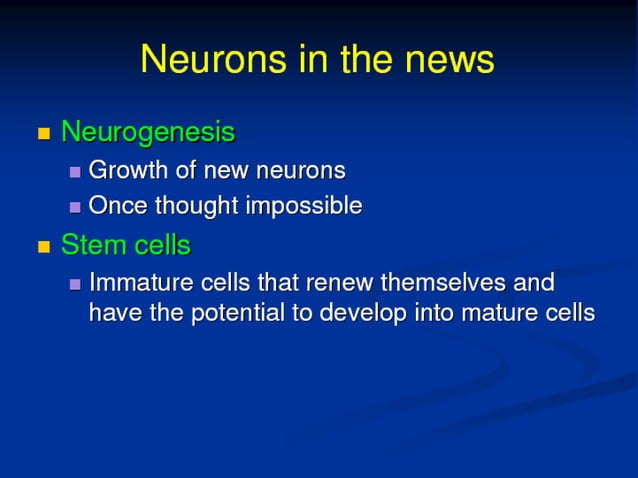 Neurons in the news

- Neurogenesis
  - Growth of new neurons
  - Once thought impossible
- Stem cells
  - Immature cells that renew themselves and have the potential to develop into mature cells